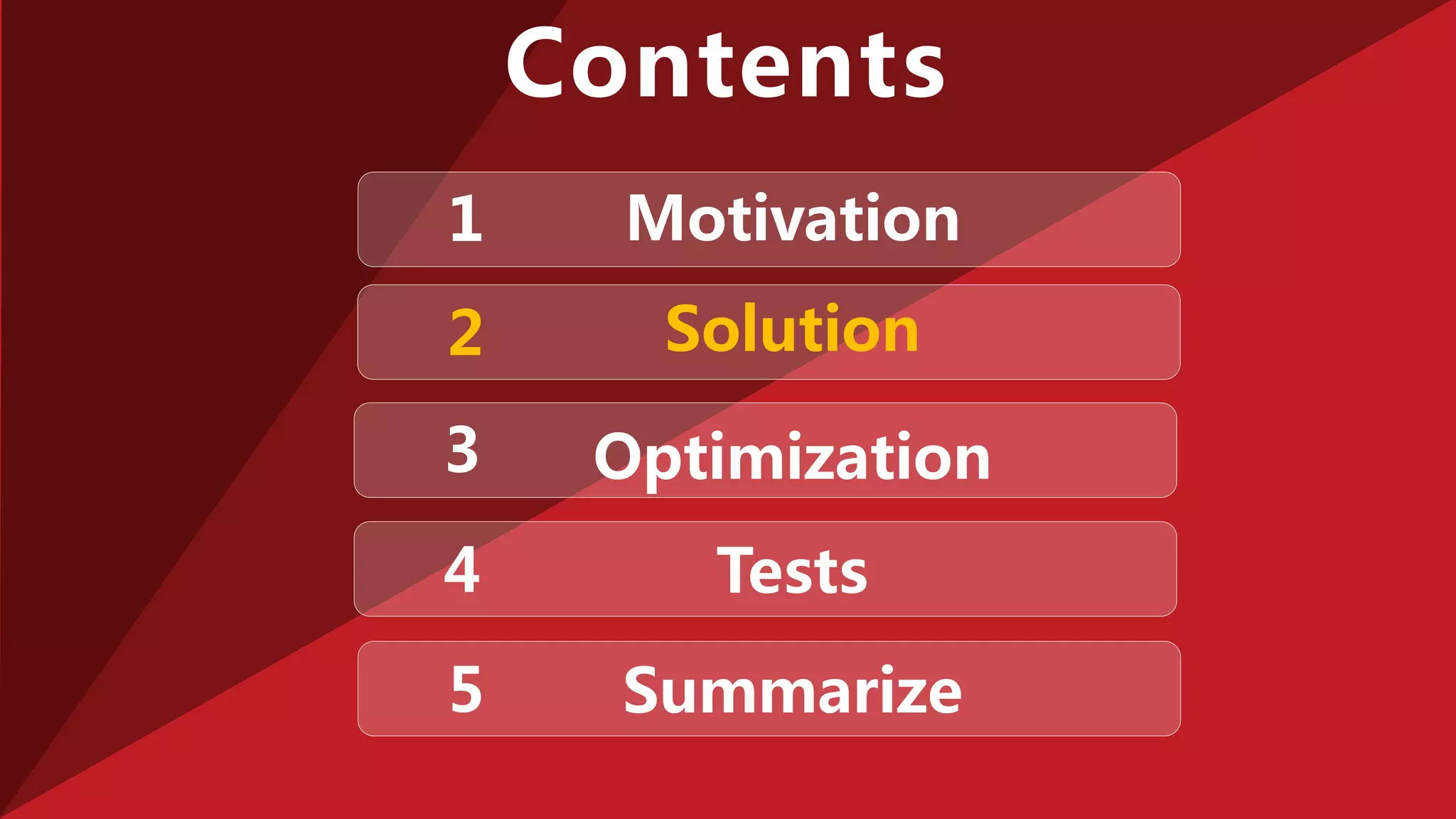 Contents

1 Motivation

2 Solution

3 Optimization

4 Tests

5 Summarize